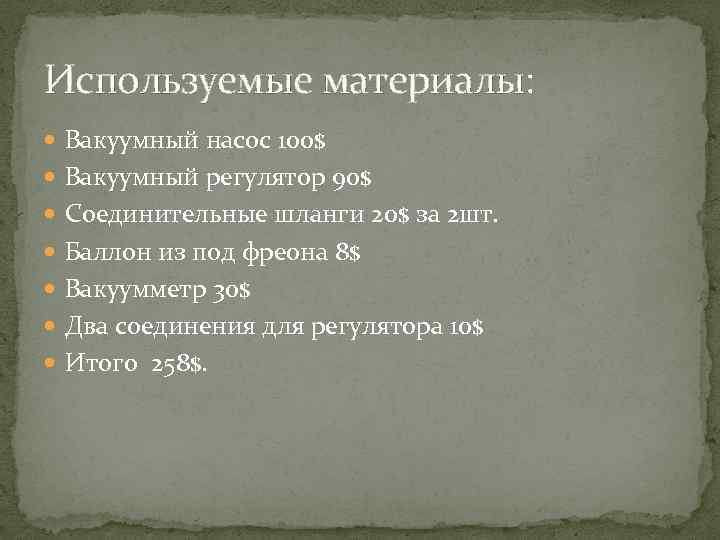 Используемые материалы:

- Вакуумный насос 100$
- Вакуумный регулятор 90$
- Соединительные шланги 20$ за 2шт.
- Баллон из под фреона 8$
- Вакуумметр 30$
- Два соединения для регулятора 10$
- Итого 258$.